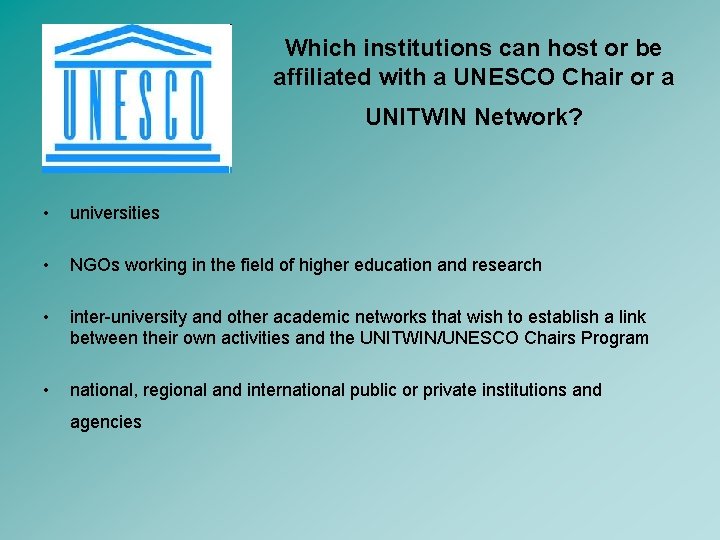 UNESCO

Which institutions can host or be affiliated with a UNESCO Chair or a UNITWIN Network?

• universities

• NGOs working in the field of higher education and research

• inter-university and other academic networks that wish to establish a link between their own activities and the UNITWIN/UNESCO Chairs Program

• national, regional and international public or private institutions and agencies